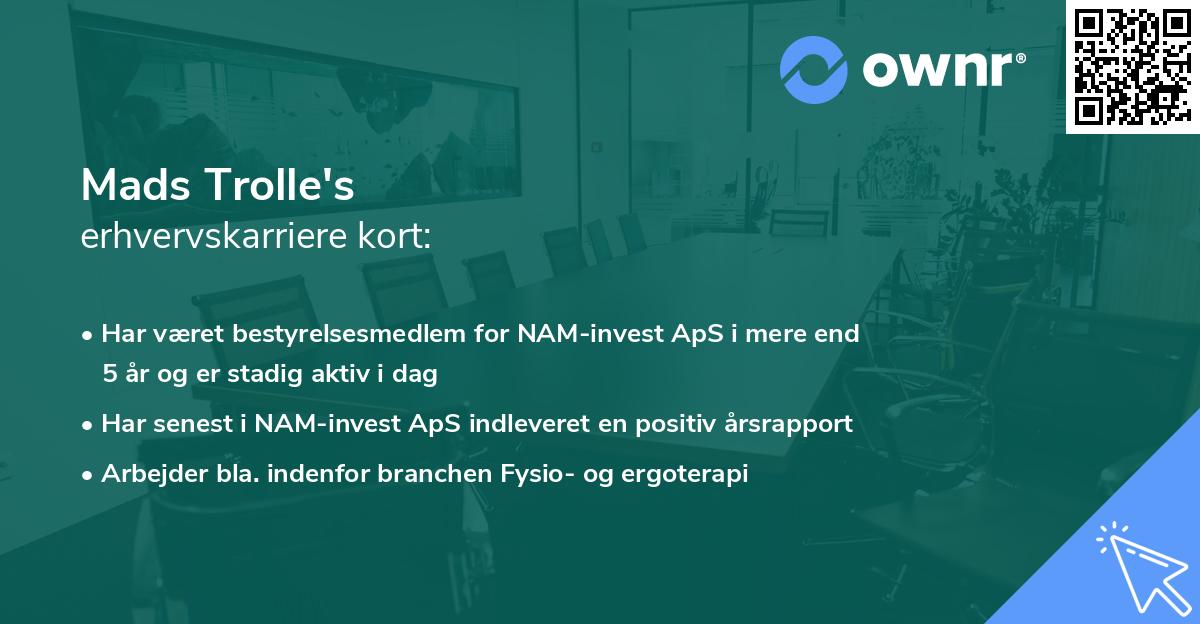 ownr®

Mads Trolle's
erhvervskarriere kort:

• Har været bestyrelsesmedlem for NAM-invest ApS i mere end 5 år og er stadig aktiv i dag

• Har senest i NAM-invest ApS indleveret en positiv årsrapport

• Arbejder bla. indenfor branchen Fysio- og ergoterapi